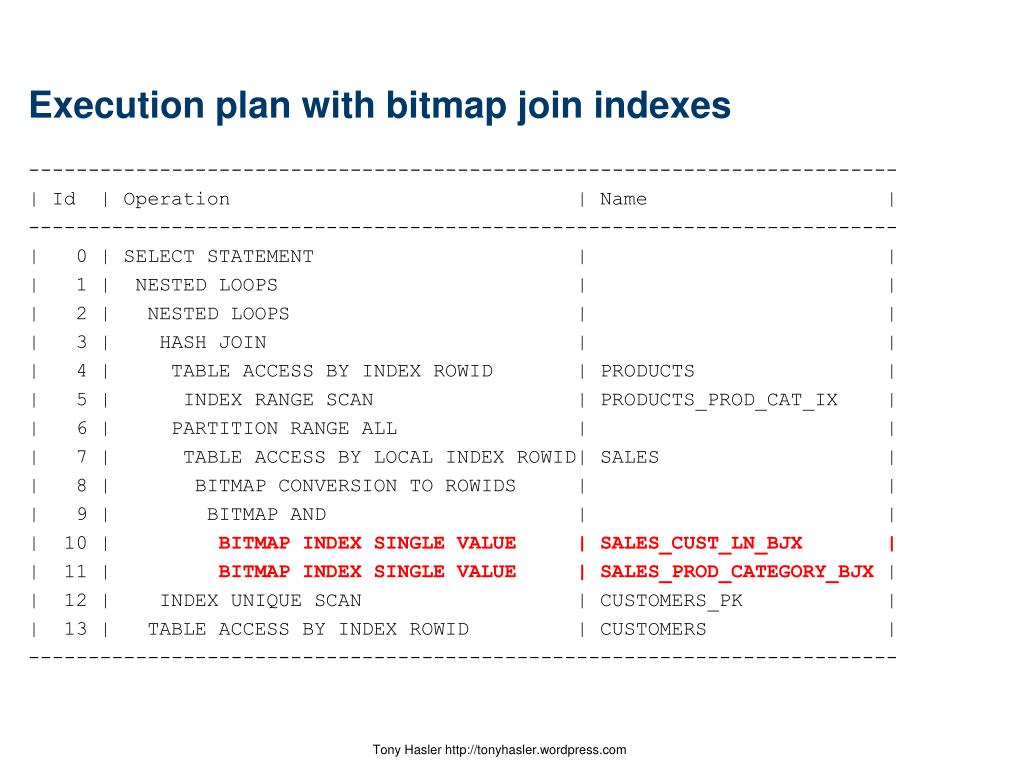 Execution plan with bitmap join indexes

| Id | Operation | Name |
|---|---|---|
| 0 | SELECT STATEMENT | |
| 1 | NESTED LOOPS | |
| 2 | NESTED LOOPS | |
| 3 | HASH JOIN | |
| 4 | TABLE ACCESS BY INDEX ROWID | PRODUCTS |
| 5 | INDEX RANGE SCAN | PRODUCTS_PROD_CAT_IX |
| 6 | PARTITION RANGE ALL | |
| 7 | TABLE ACCESS BY LOCAL INDEX ROWID | SALES |
| 8 | BITMAP CONVERSION TO ROWIDS | |
| 9 | BITMAP AND | |
| 10 | BITMAP INDEX SINGLE VALUE | SALES_CUST_LN_BJX |
| 11 | BITMAP INDEX SINGLE VALUE | SALES_PROD_CATEGORY_BJX |
| 12 | INDEX UNIQUE SCAN | CUSTOMERS_PK |
| 13 | TABLE ACCESS BY INDEX ROWID | CUSTOMERS |

Tony Hasler http://tonyhasler.wordpress.com